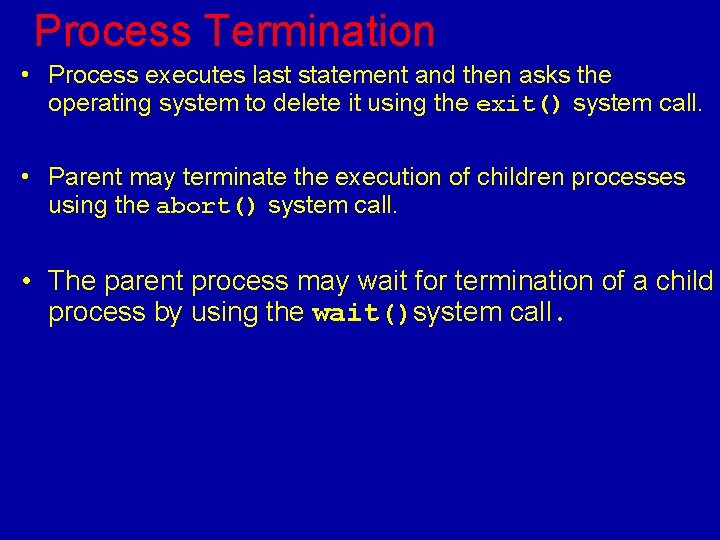 Process Termination

• Process executes last statement and then asks the operating system to delete it using the exit() system call.

• Parent may terminate the execution of children processes using the abort() system call.

• The parent process may wait for termination of a child process by using the wait()system call.